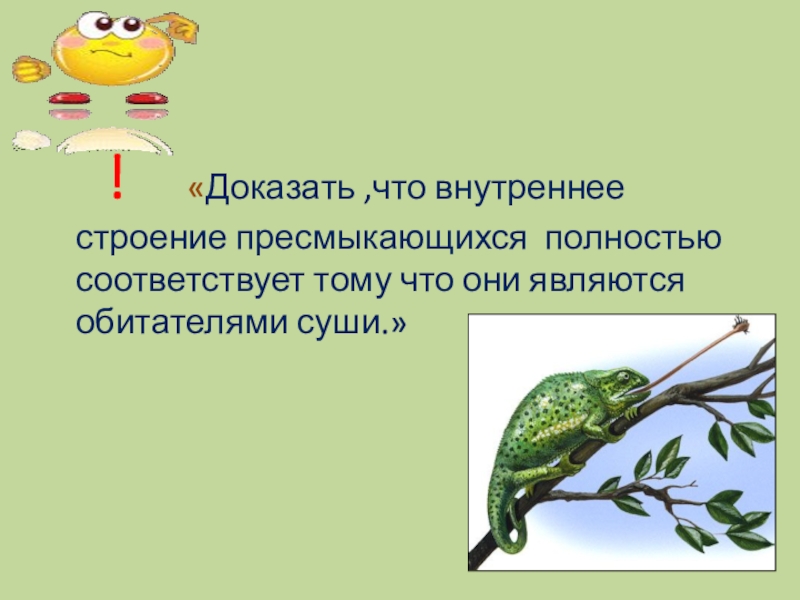 ! «Доказать ,что внутреннее строение пресмыкающихся полностью соответствует тому что они являются обитателями суши.»